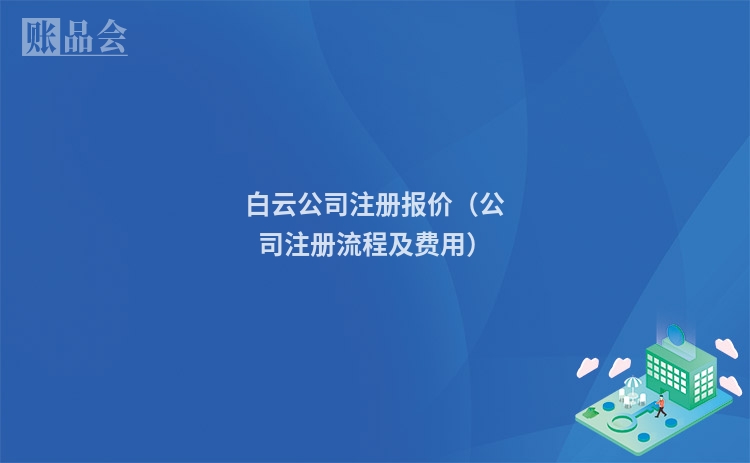 账品会

白云公司注册报价（公司注册流程及费用）